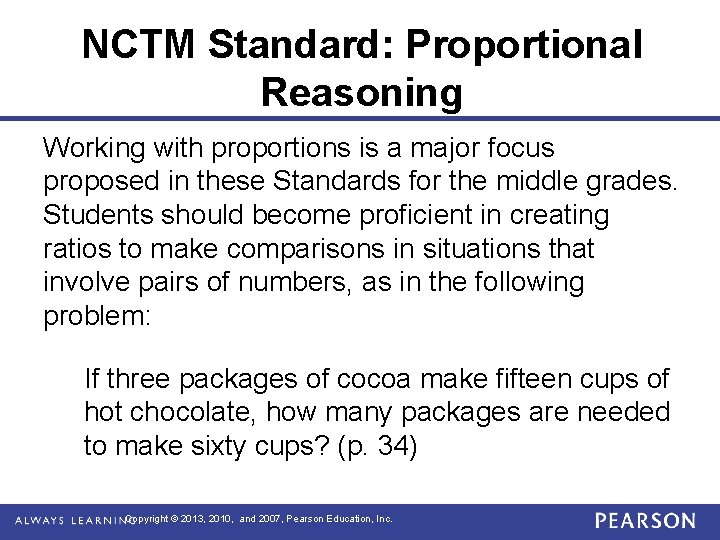 NCTM Standard: Proportional Reasoning

Working with proportions is a major focus proposed in these Standards for the middle grades. Students should become proficient in creating ratios to make comparisons in situations that involve pairs of numbers, as in the following problem:

If three packages of cocoa make fifteen cups of hot chocolate, how many packages are needed to make sixty cups? (p. 34)

ALWAYS LEARNING Copyright © 2013, 2010, and 2007, Pearson Education, Inc. PEARSON